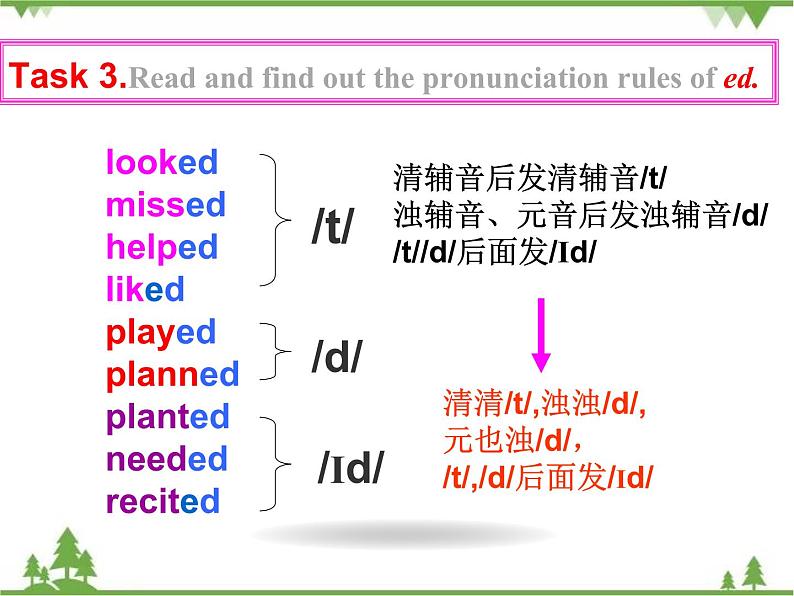 Task 3.Read and find out the pronunciation rules of ed.

looked
missed
helped
liked

/t/

played
planned

/d/

planted
needed
recited

/ɪd/

清辅音后发清辅音/t/
浊辅音、元音后发浊辅音/d/
/t//d/后面发/ɪd/

清清/t/,浊浊/d/,
元也浊/d/,
/t/,/d/后面发/ɪd/